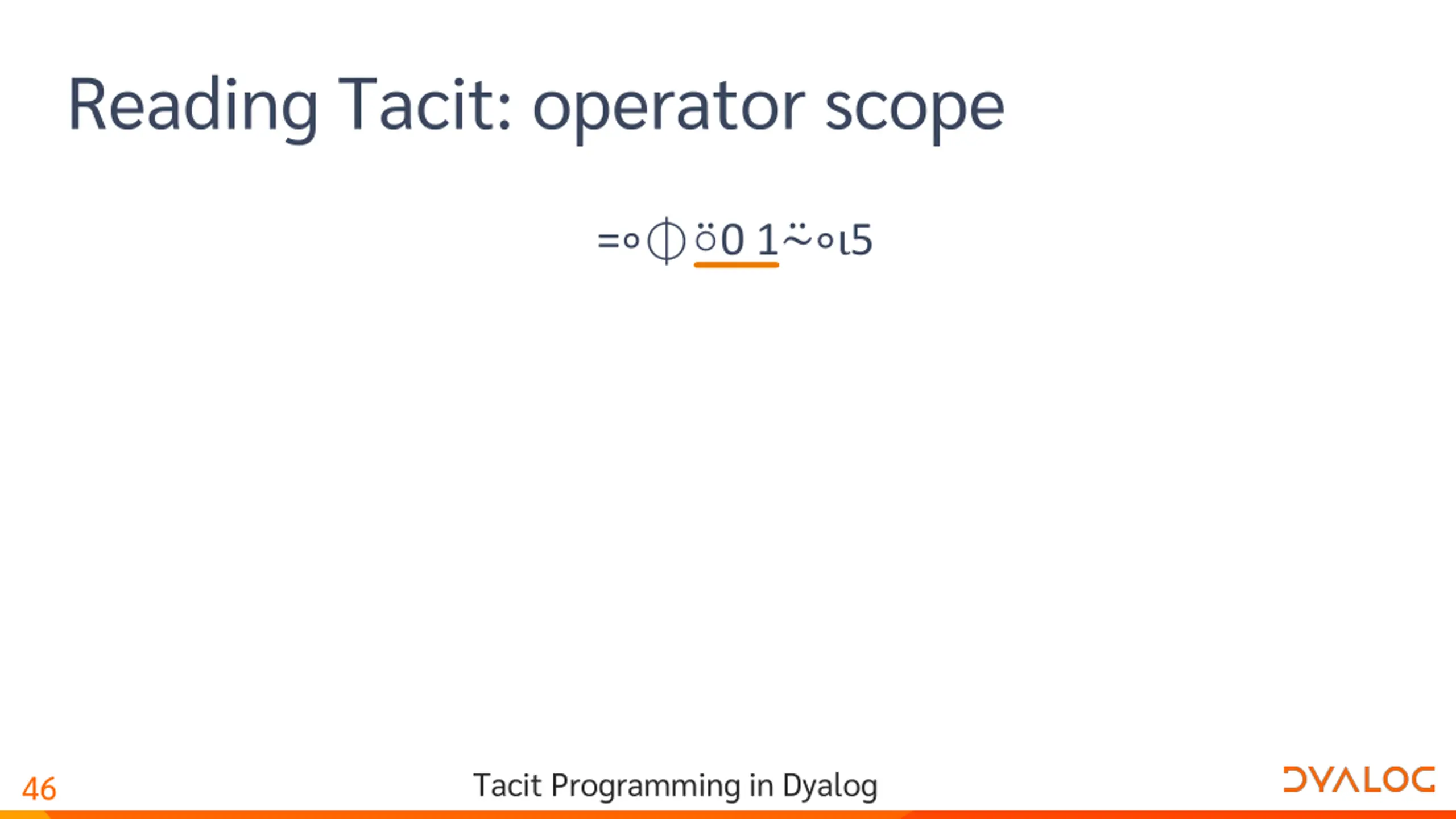 Reading Tacit: operator scope

=∘⌽⍤0 1⍨∘⍳5

46

Tacit Programming in Dyalog

DYALOG